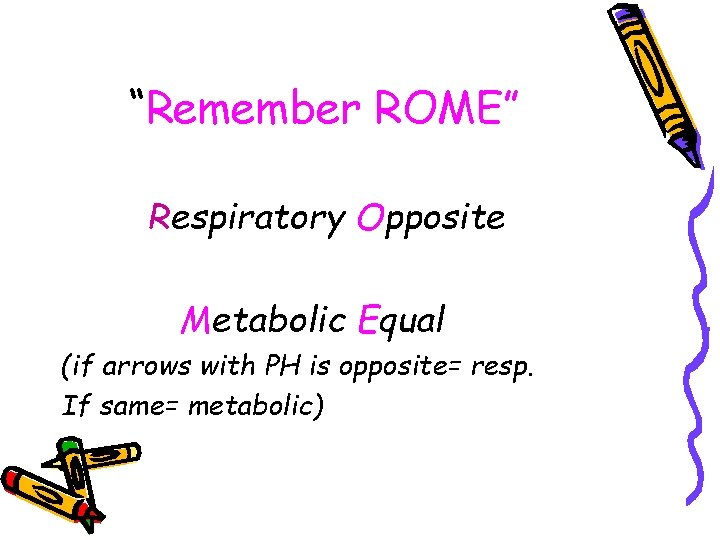 "Remember ROME"

Respiratory Opposite

Metabolic Equal

(if arrows with PH is opposite= resp.
If same= metabolic)